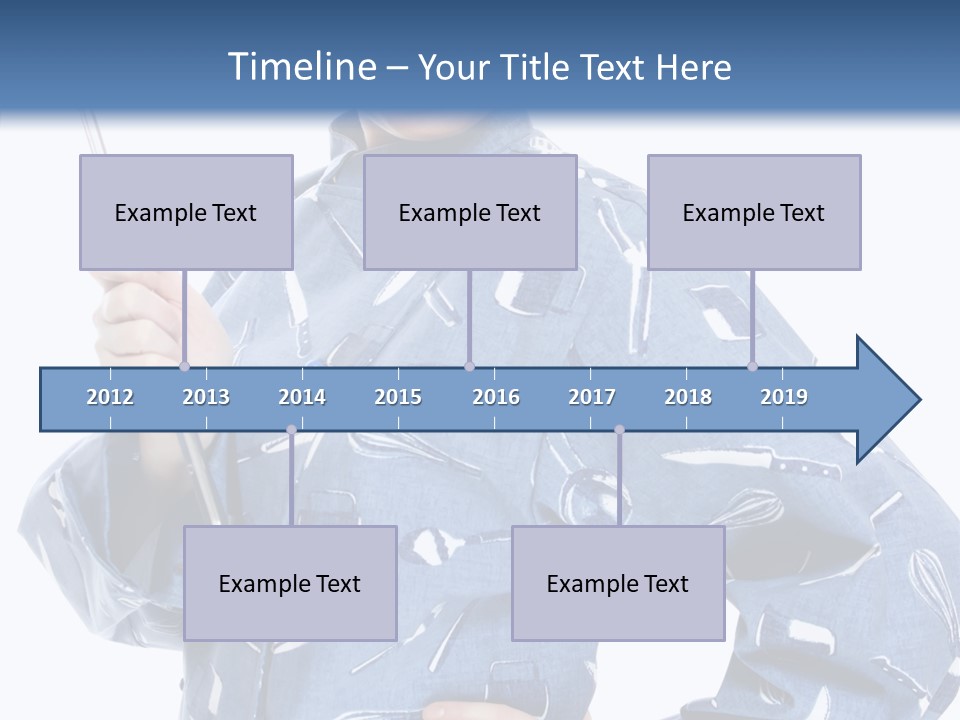 Timeline – Your Title Text Here

Example Text

Example Text

Example Text

2012 2013 2014 2015 2016 2017 2018 2019

Example Text

Example Text